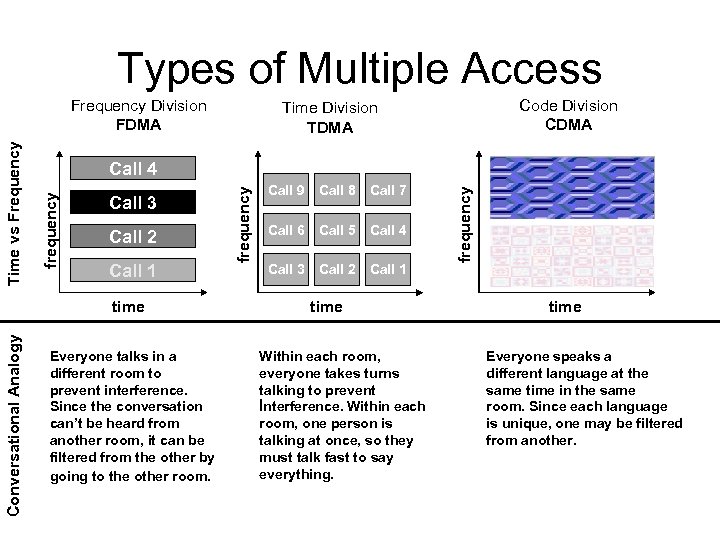 Types of Multiple Access

Time vs Frequency

Frequency Division
FDMA

frequency

Call 4
Call 3
Call 2
Call 1

time

Time Division
TDMA

frequency

Call 9 Call 8 Call 7
Call 6 Call 5 Call 4
Call 3 Call 2 Call 1

time

Code Division
CDMA

frequency

time

Conversational Analogy

Everyone talks in a different room to prevent interference. Since the conversation can't be heard from another room, it can be filtered from the other by going to the other room.

Within each room, everyone takes turns talking to prevent Interference. Within each room, one person is talking at once, so they must talk fast to say everything.

Everyone speaks a different language at the same time in the same room. Since each language is unique, one may be filtered from another.